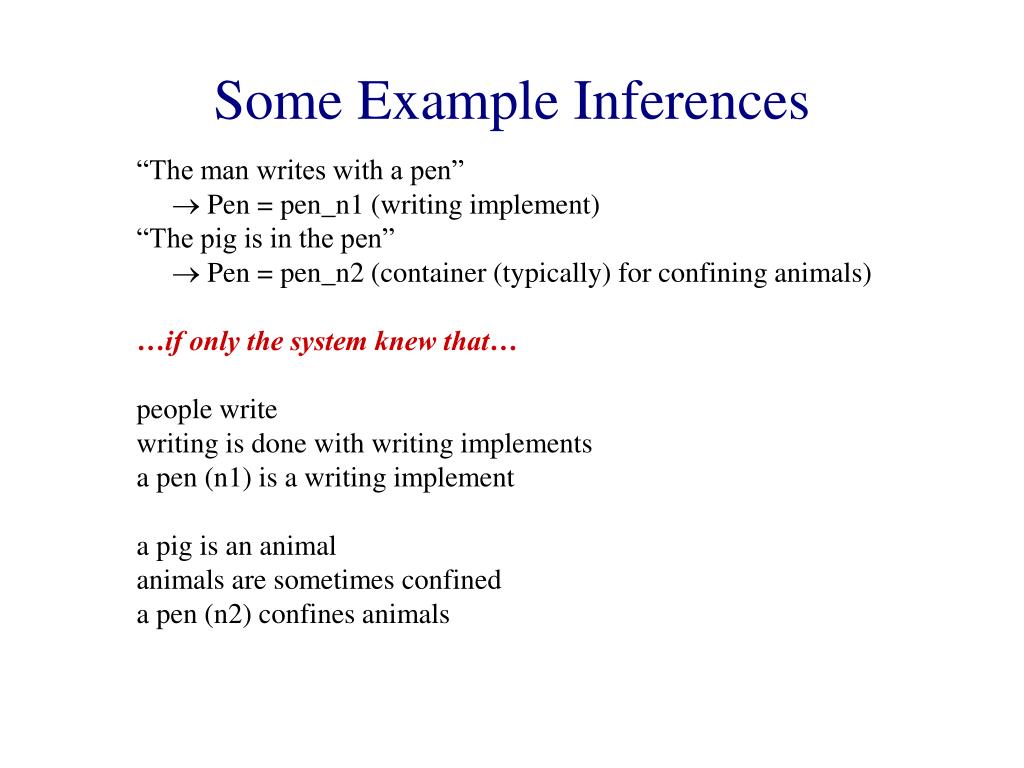 Some Example Inferences

“The man writes with a pen”
→ Pen = pen_n1 (writing implement)
“The pig is in the pen”
→ Pen = pen_n2 (container (typically) for confining animals)

…if only the system knew that…

people write
writing is done with writing implements
a pen (n1) is a writing implement

a pig is an animal
animals are sometimes confined
a pen (n2) confines animals